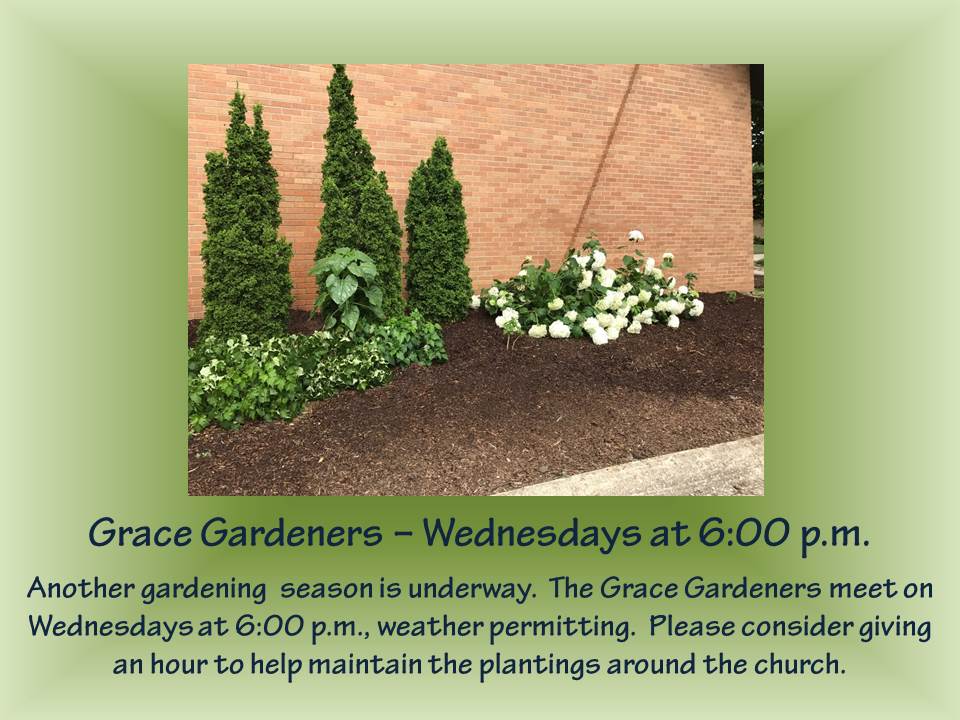 Grace Gardeners – Wednesdays at 6:00 p.m.

Another gardening season is underway. The Grace Gardeners meet on Wednesdays at 6:00 p.m., weather permitting. Please consider giving an hour to help maintain the plantings around the church.